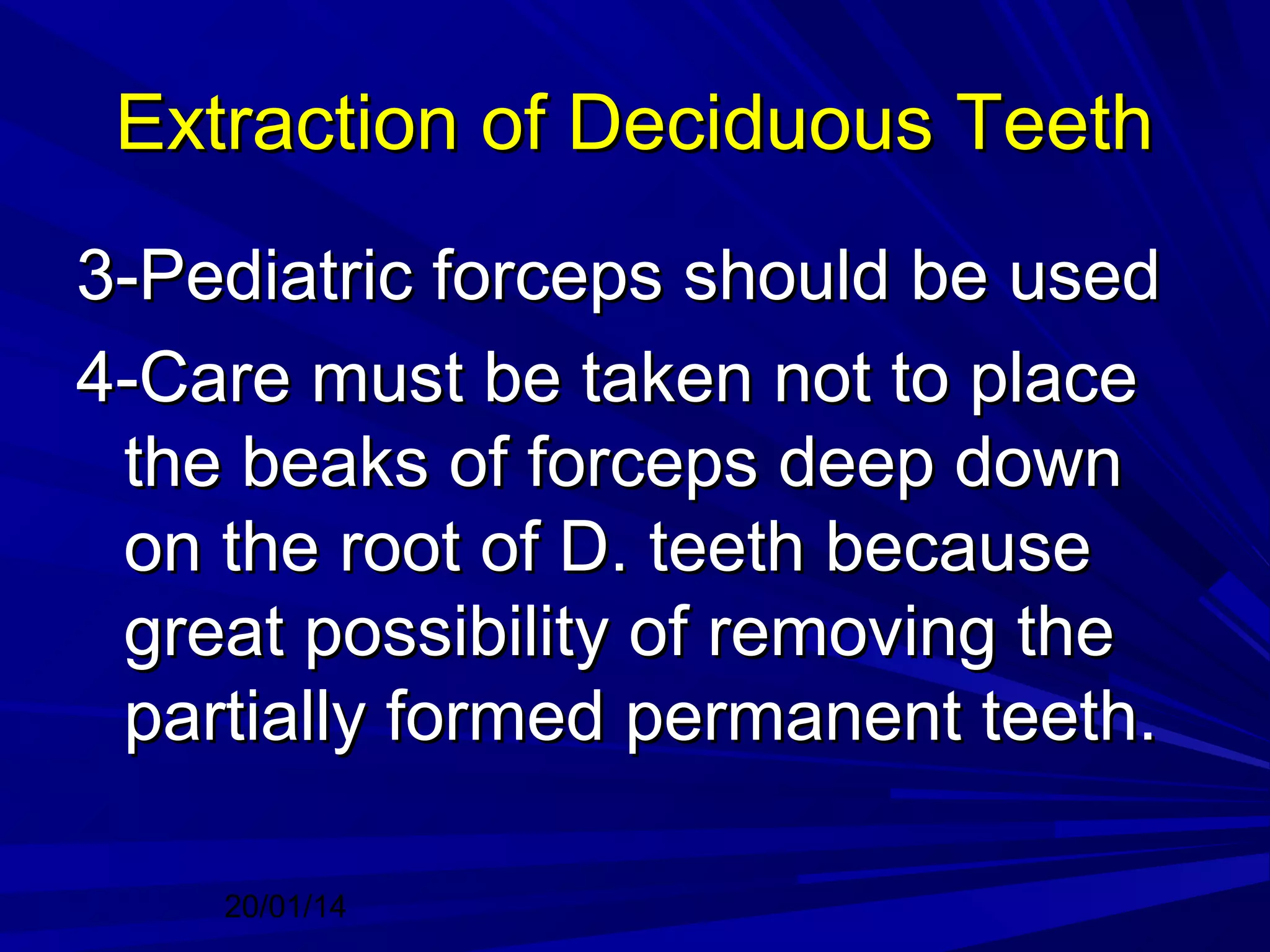 Extraction of Deciduous Teeth

3-Pediatric forceps should be used

4-Care must be taken not to place the beaks of forceps deep down on the root of D. teeth because great possibility of removing the partially formed permanent teeth.

20/01/14